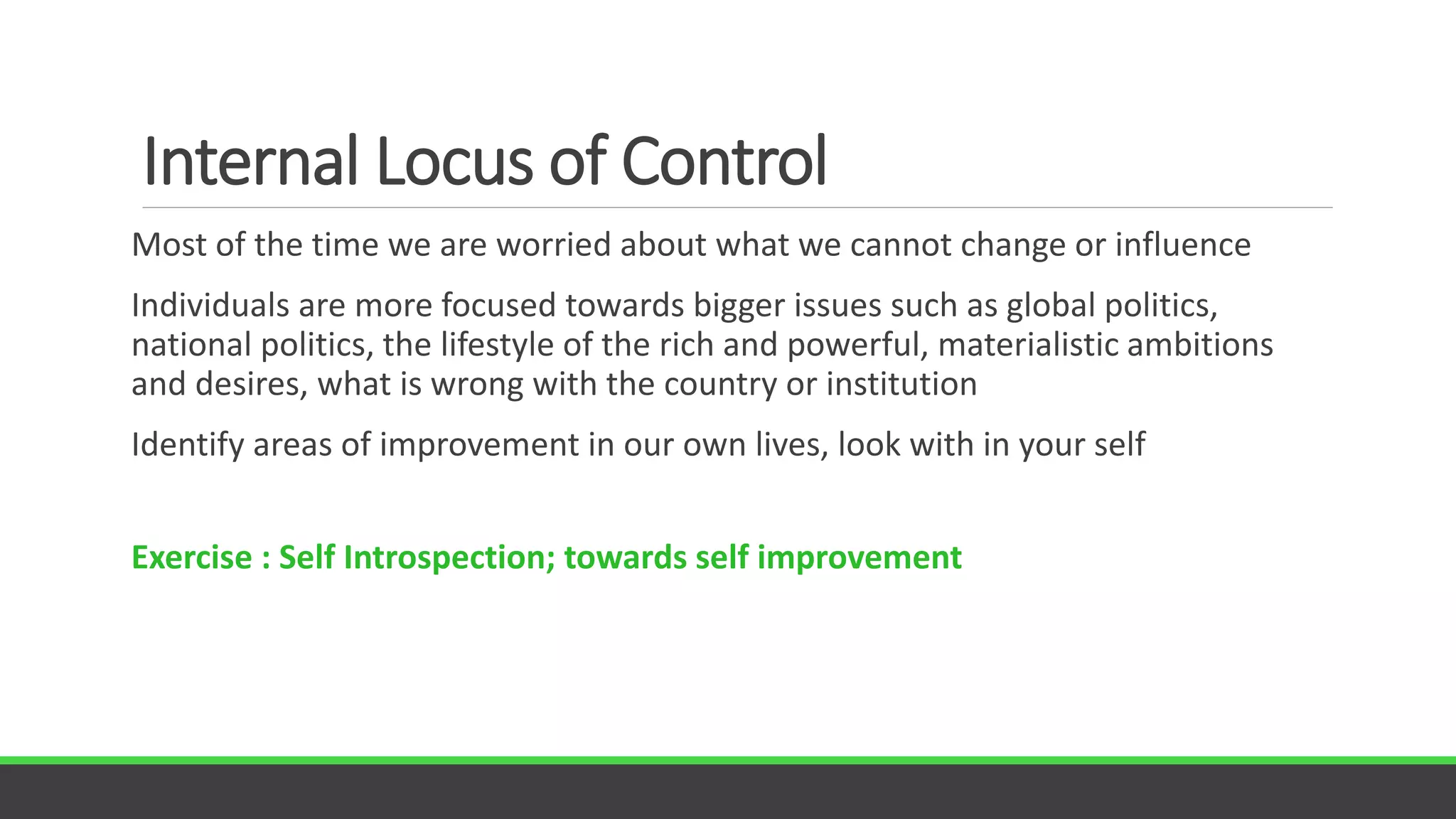 Internal Locus of Control

Most of the time we are worried about what we cannot change or influence

Individuals are more focused towards bigger issues such as global politics, national politics, the lifestyle of the rich and powerful, materialistic ambitions and desires, what is wrong with the country or institution

Identify areas of improvement in our own lives, look with in your self

Exercise : Self Introspection; towards self improvement